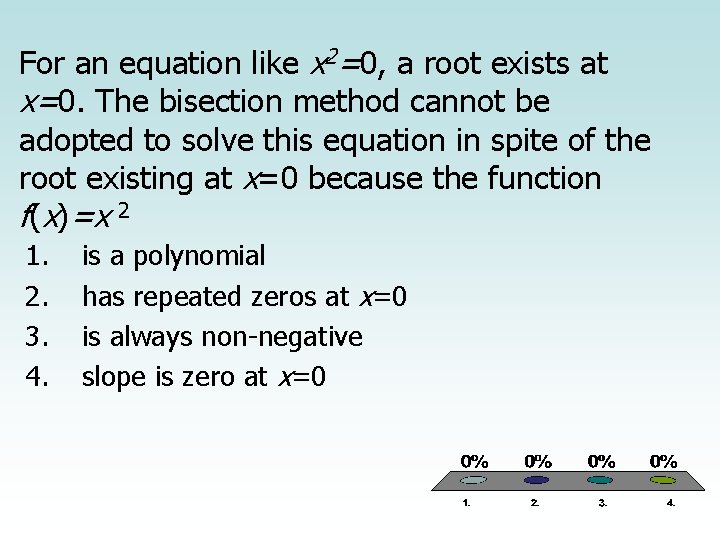 For an equation like $x^2=0$, a root exists at $x=0$. The bisection method cannot be adopted to solve this equation in spite of the root existing at $x=0$ because the function $f(x)=x^2$

1. is a polynomial
2. has repeated zeros at $x=0$
3. is always non-negative
4. slope is zero at $x=0$

0% 0% 0% 0%

1. 2. 3. 4.